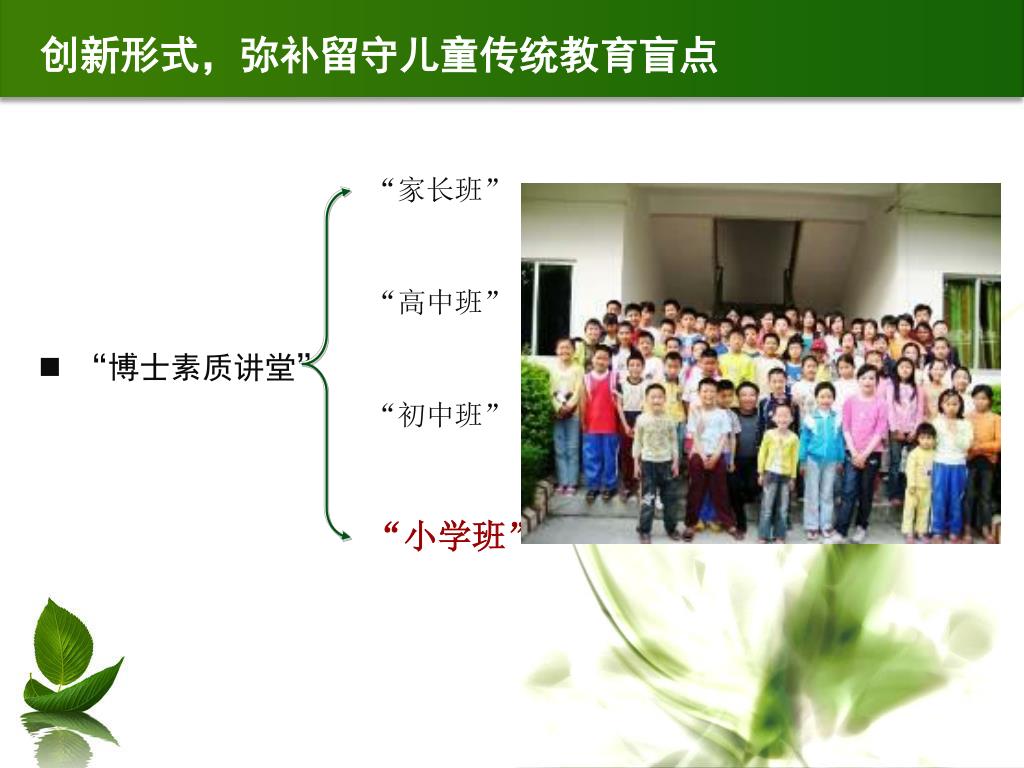 创新形式，弥补留守儿童传统教育盲点

■ “博士素质讲堂”

“家长班”

“高中班”

“初中班”

“小学班”